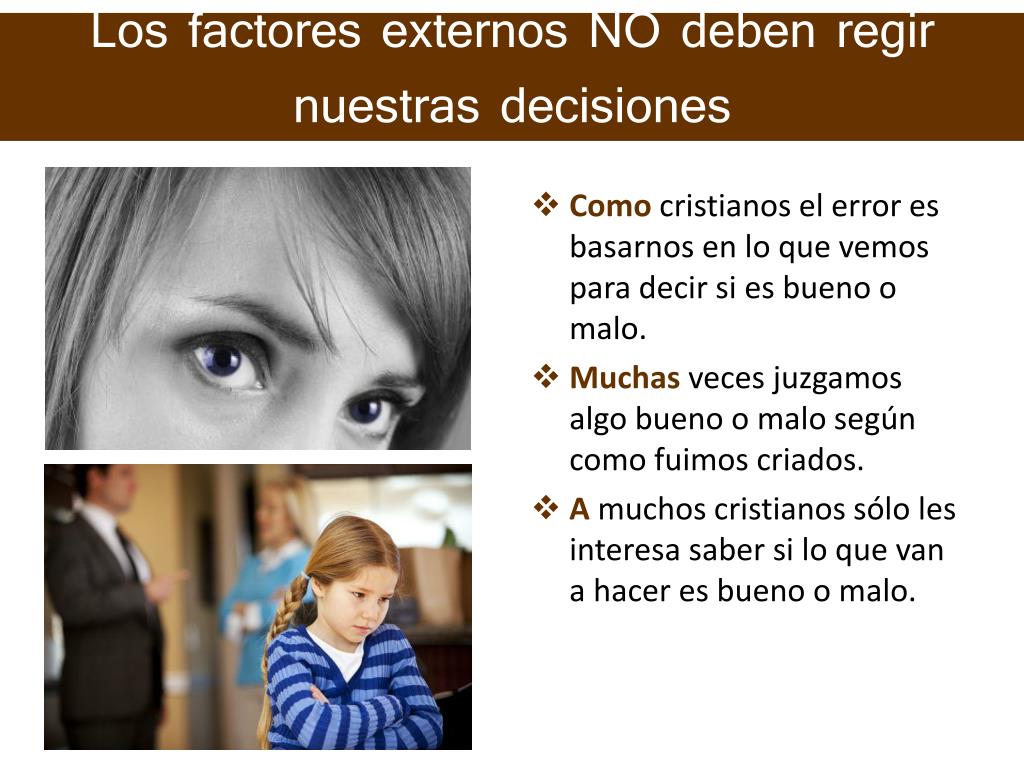 Los factores externos NO deben regir nuestras decisiones

❖ Como cristianos el error es basarnos en lo que vemos para decir si es bueno o malo.

❖ Muchas veces juzgamos algo bueno o malo según como fuimos criados.

❖ A muchos cristianos sólo les interesa saber si lo que van a hacer es bueno o malo.